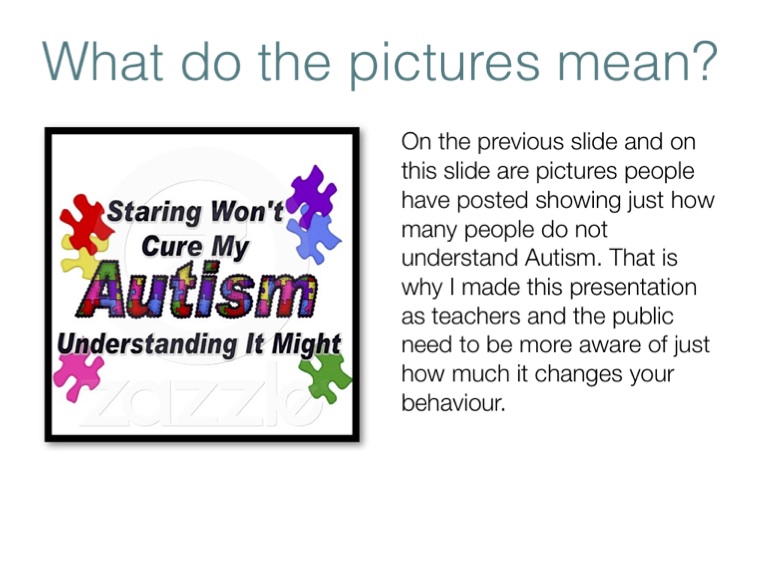 What do the pictures mean?

Staring Won't Cure My Autism Understanding It Might

zazzle

On the previous slide and on this slide are pictures people have posted showing just how many people do not understand Autism. That is why I made this presentation as teachers and the public need to be more aware of just how much it changes your behaviour.